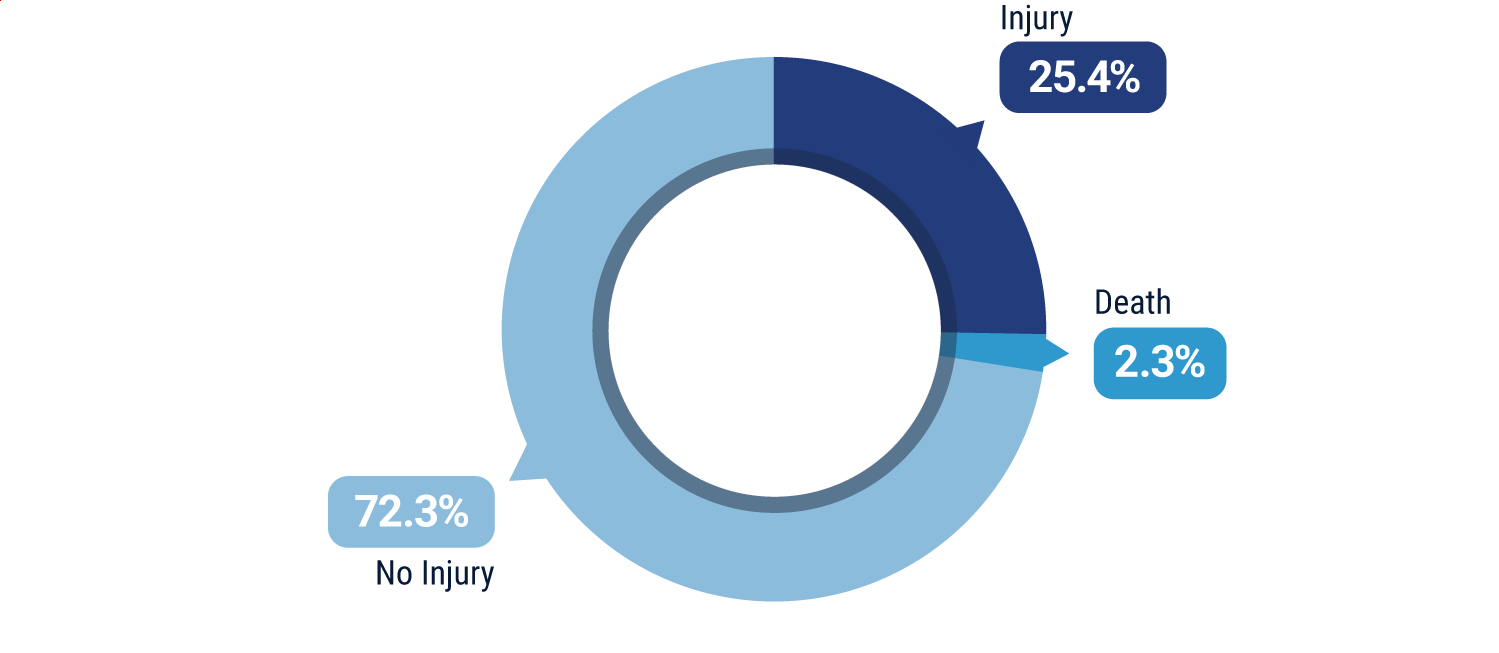 Injury
25.4%

Death
2.3%

72.3%
No Injury